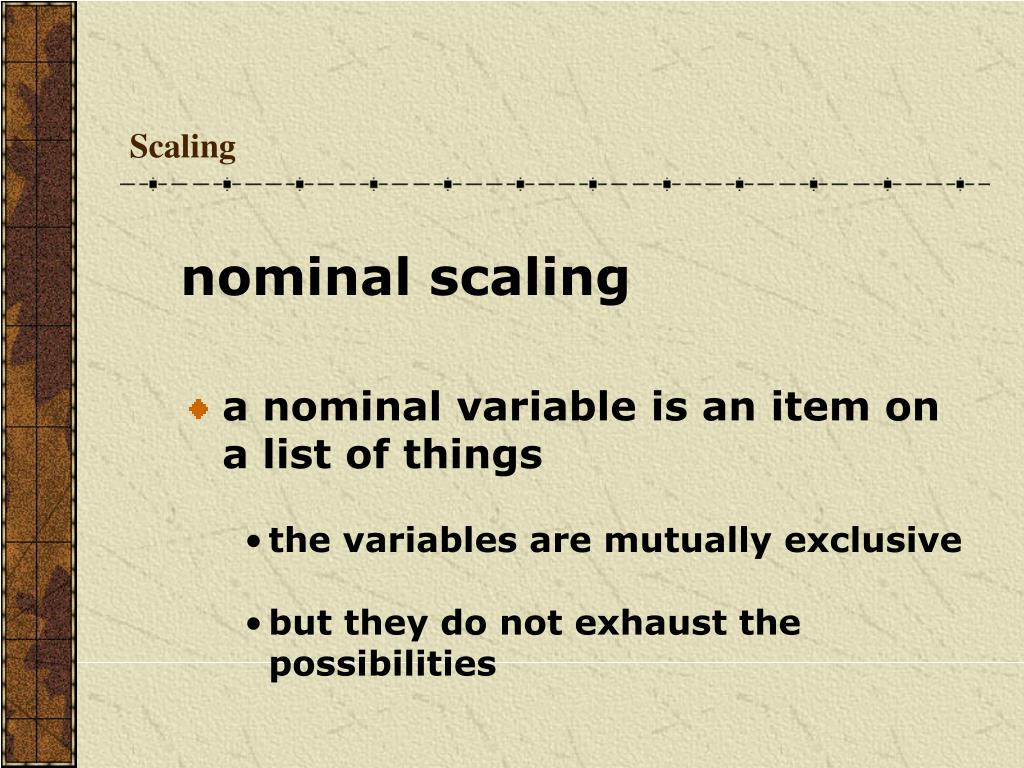 Scaling

nominal scaling

a nominal variable is an item on a list of things

• the variables are mutually exclusive

• but they do not exhaust the possibilities